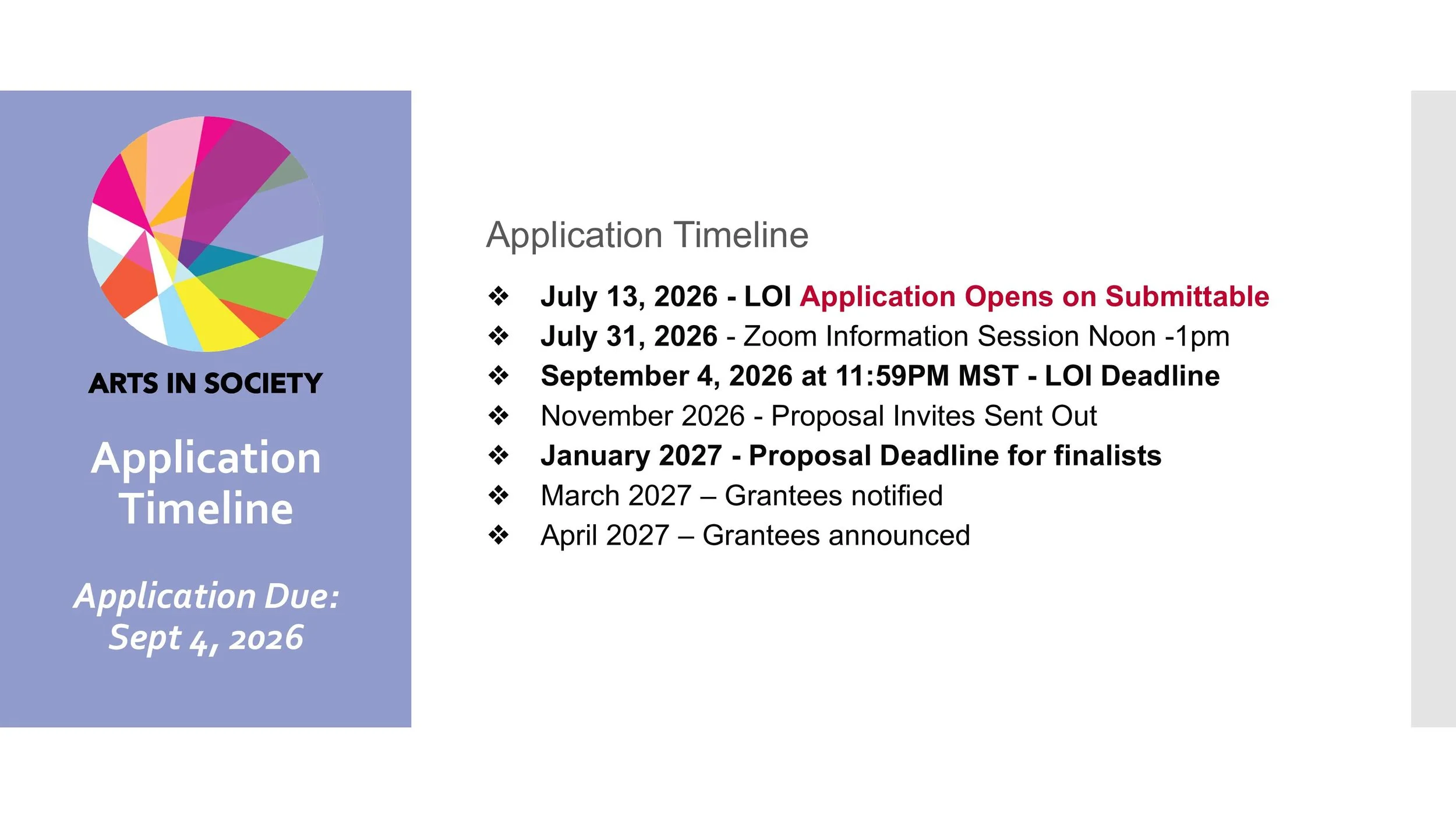 ARTS IN SOCIETY

Application Timeline

Application Due: Sept 4, 2026

Application Timeline

❖ July 13, 2026 - LOI Application Opens on Submittable
❖ July 31, 2026 - Zoom Information Session Noon -1pm
❖ September 4, 2026 at 11:59PM MST - LOI Deadline
❖ November 2026 - Proposal Invites Sent Out
❖ January 2027 - Proposal Deadline for finalists
❖ March 2027 – Grantees notified
❖ April 2027 – Grantees announced